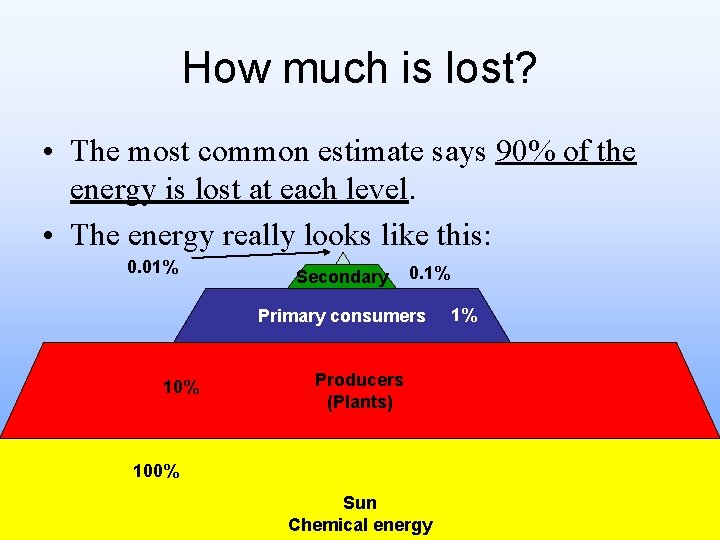 How much is lost?

• The most common estimate says 90% of the energy is lost at each level.

• The energy really looks like this:

0.01%

Secondary

0.1%

Primary consumers

1%

10%

Producers
(Plants)

100%

Sun
Chemical energy